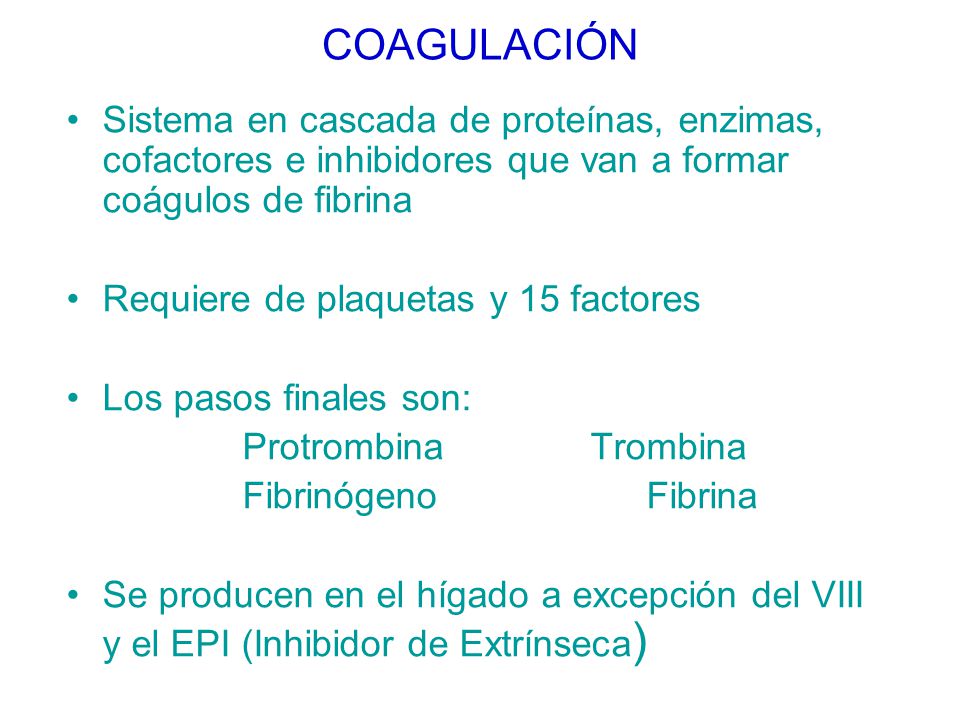 COAGULACIÓN

• Sistema en cascada de proteínas, enzimas, cofactores e inhibidores que van a formar coágulos de fibrina

• Requiere de plaquetas y 15 factores

• Los pasos finales son:
Protrombina Trombina
Fibrinógeno Fibrina

• Se producen en el hígado a excepción del VIII y el EPI (Inhibidor de Extrínseca)